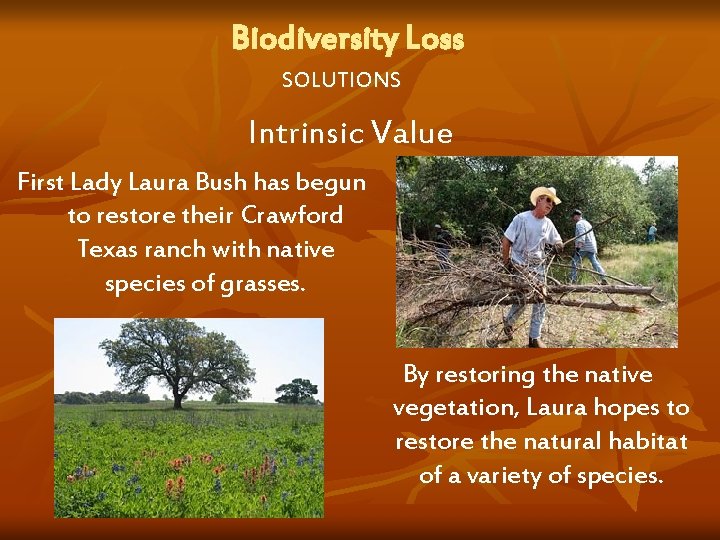 Biodiversity Loss

SOLUTIONS

Intrinsic Value

First Lady Laura Bush has begun to restore their Crawford Texas ranch with native species of grasses.

By restoring the native vegetation, Laura hopes to restore the natural habitat of a variety of species.